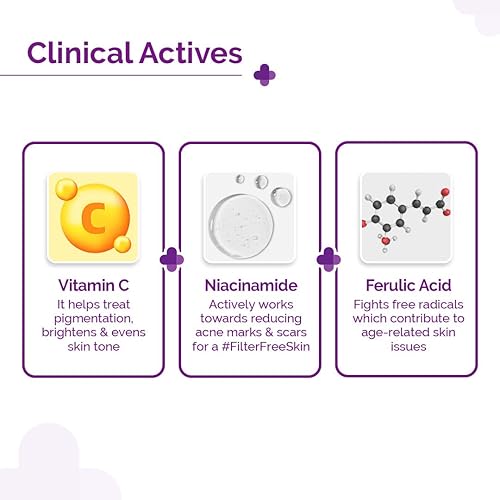 Clinical Actives

C

Vitamin C
It helps treat pigmentation, brightens & evens skin tone

Niacinamide
Actively works towards reducing acne marks & scars for a #FilterFreeSkin

Ferulic Acid
Fights free radicals which contribute to age-related skin issues